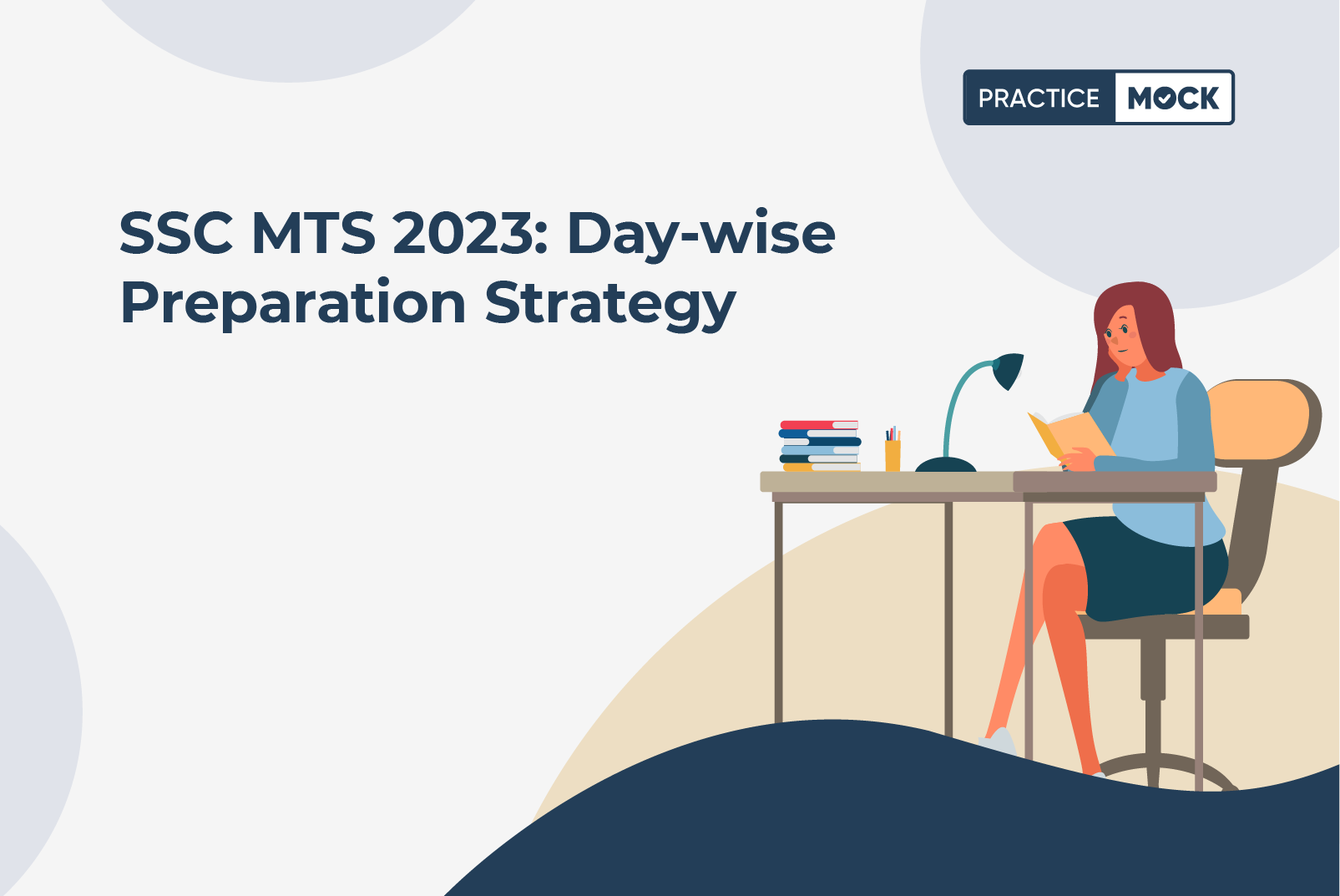 PRACTICE MOCK

SSC MTS 2023: Day-wise Preparation Strategy